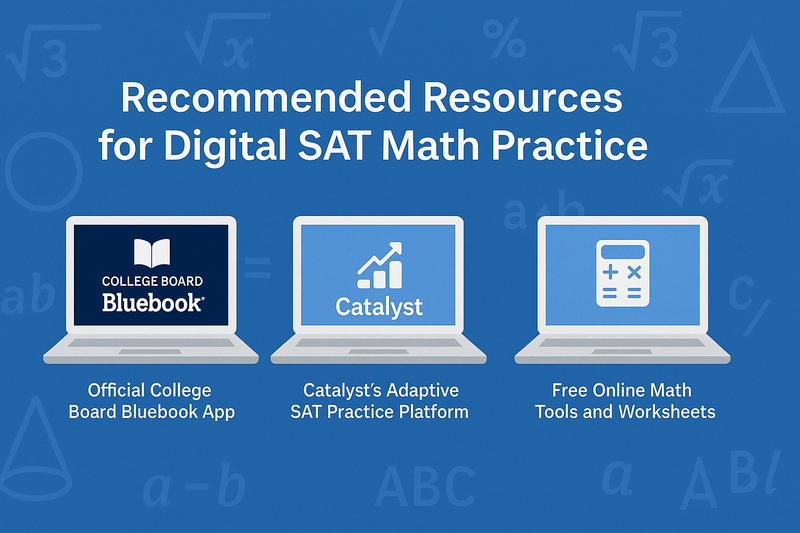 Recommended Resources for Digital SAT Math Practice

COLLEGE BOARD
Bluebook

Catalyst

Official College Board Bluebook App

Catalyst's Adaptive SAT Practice Platform

Free Online Math Tools and Worksheets